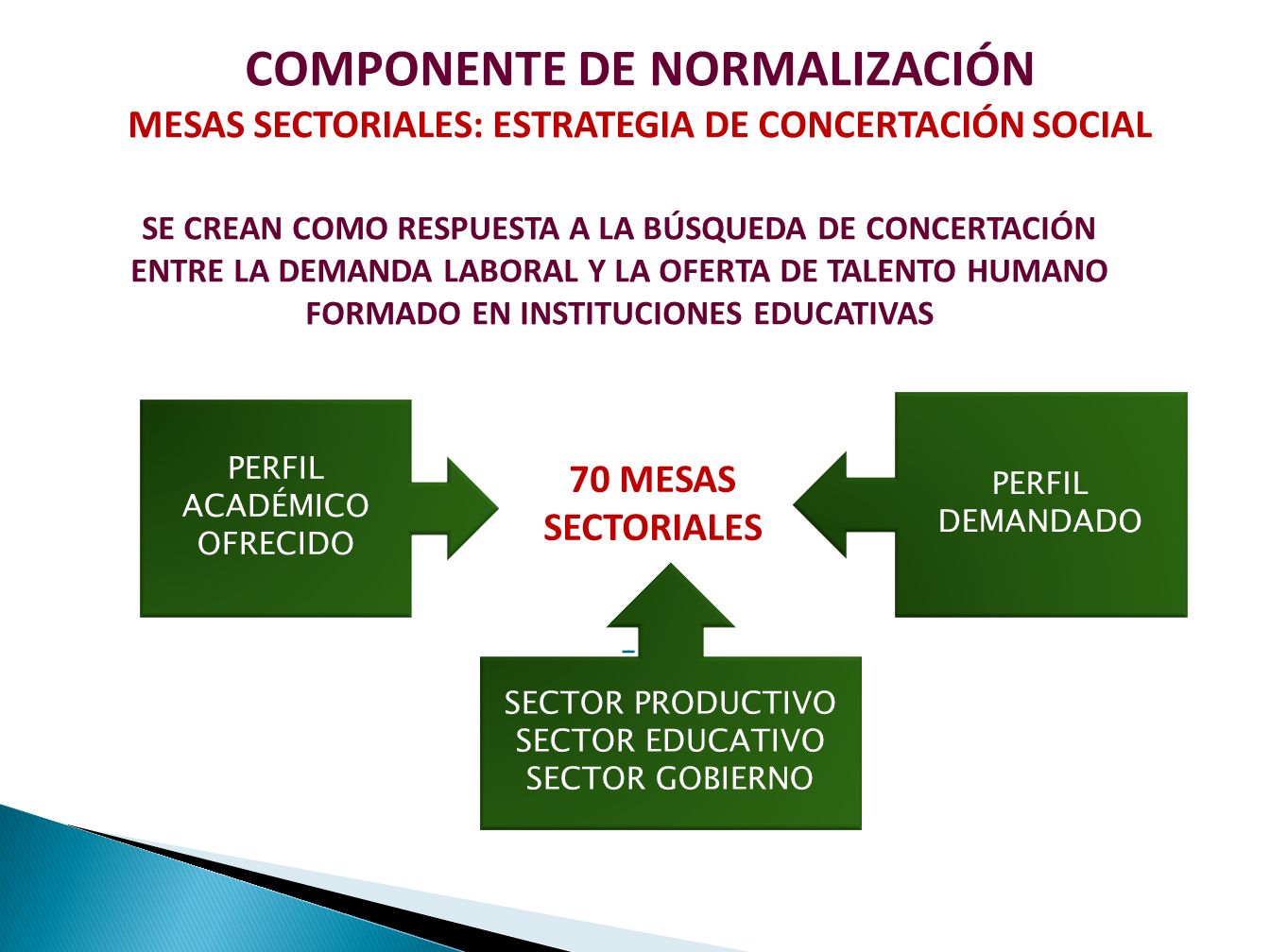 COMPONENTE DE NORMALIZACIÓN
MESAS SECTORIALES: ESTRATEGIA DE CONCERTACIÓN SOCIAL

SE CREAN COMO RESPUESTA A LA BÚSQUEDA DE CONCERTACIÓN ENTRE LA DEMANDA LABORAL Y LA OFERTA DE TALENTO HUMANO FORMADO EN INSTITUCIONES EDUCATIVAS

PERFIL ACADÉMICO OFRECIDO

70 MESAS SECTORIALES

PERFIL DEMANDADO

SECTOR PRODUCTIVO
SECTOR EDUCATIVO
SECTOR GOBIERNO